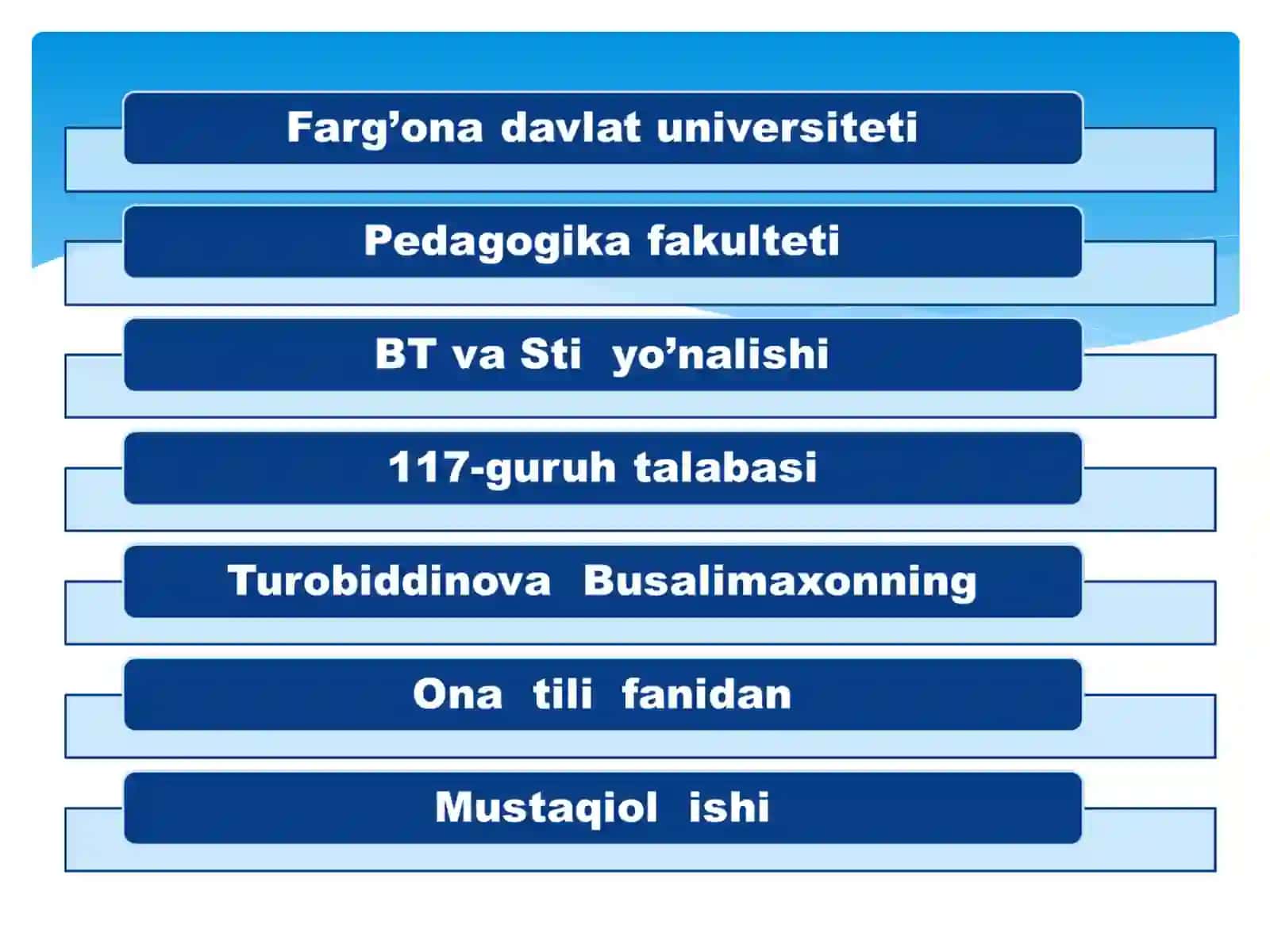 Farg’ona davlat universiteti

Pedagogika fakulteti

BT va Sti yo’nalishi

117-guruh talabasi

Turobiddinova Busalimaxonning

Ona tili fanidan

Mustaqiol ishi